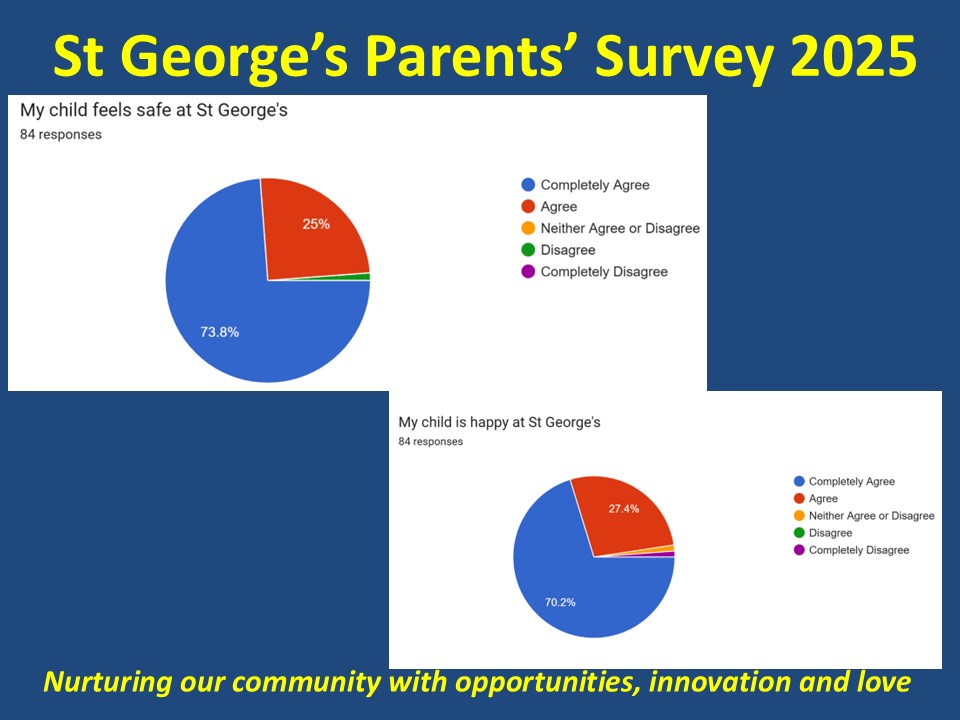 St George's Parents' Survey 2025

My child feels safe at St George's
84 responses

25%
73.8%

Completely Agree
Agree
Neither Agree or Disagree
Disagree
Completely Disagree

My child is happy at St George's
84 responses

27.4%
70.2%

Completely Agree
Agree
Neither Agree or Disagree
Disagree
Completely Disagree

Nurturing our community with opportunities, innovation and love